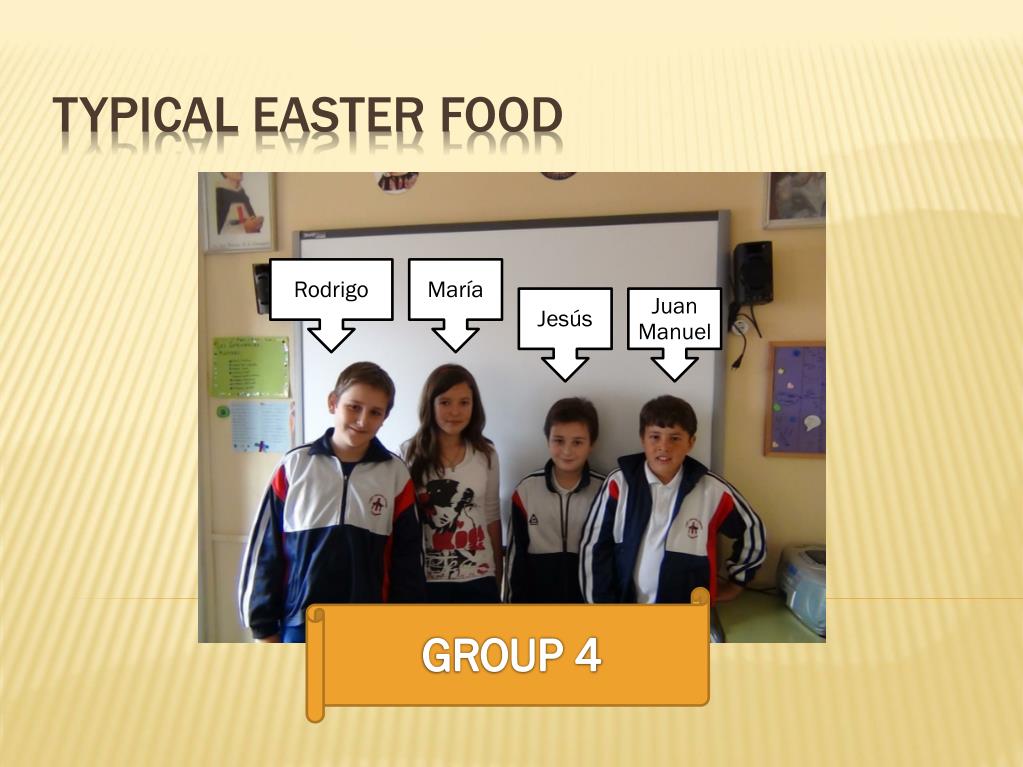 TYPICAL EASTER FOOD

Rodrigo

María

Jesús

Juan Manuel

GROUP 4